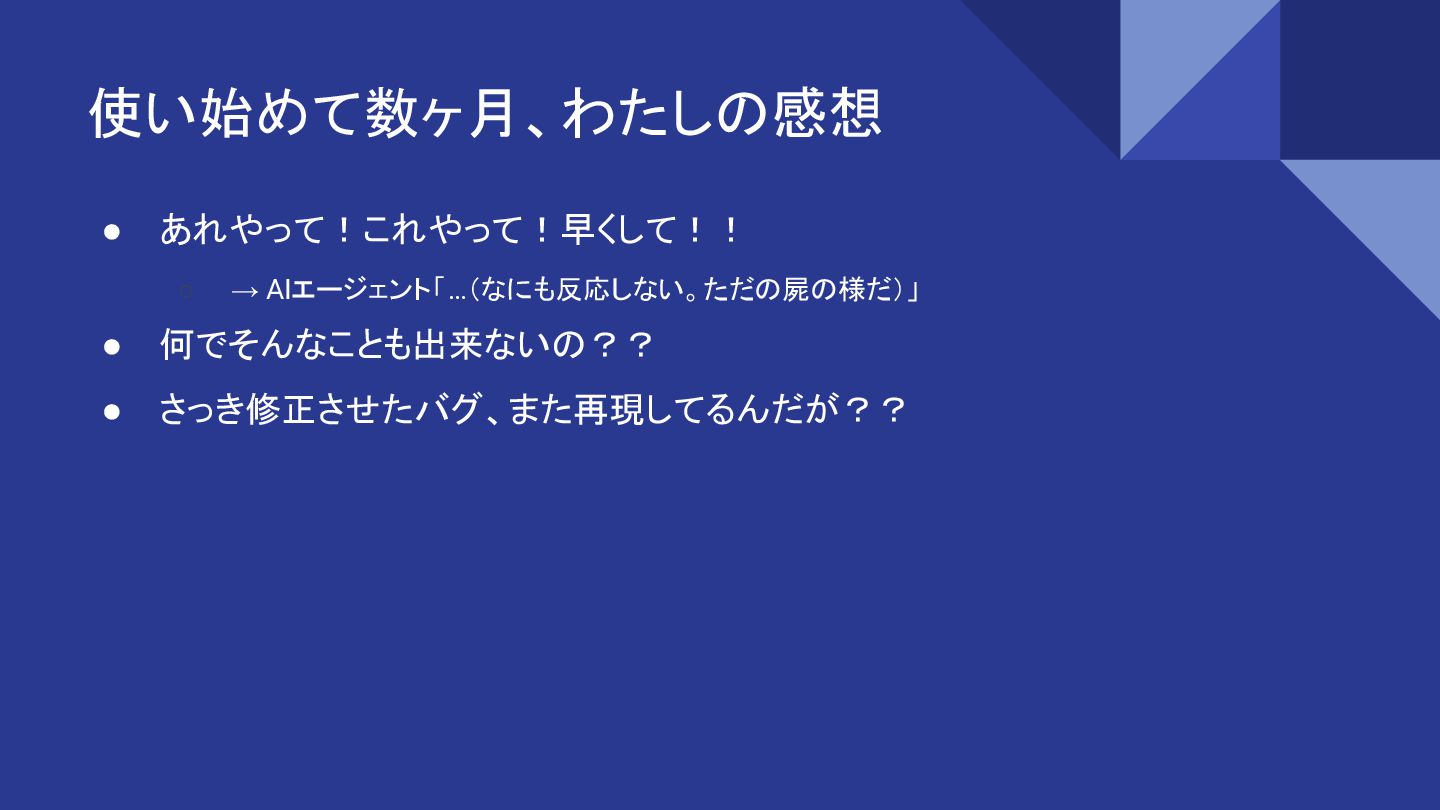 使い始めて数ヶ月、わたしの感想

● あれやって！これやって！早くして！！
○ → AIエージェント「…（なにも反応しない。ただの屍の様だ）」
● 何でそんなことも出来ないの？？
● さっき修正させたバグ、また再現してるんだが？？